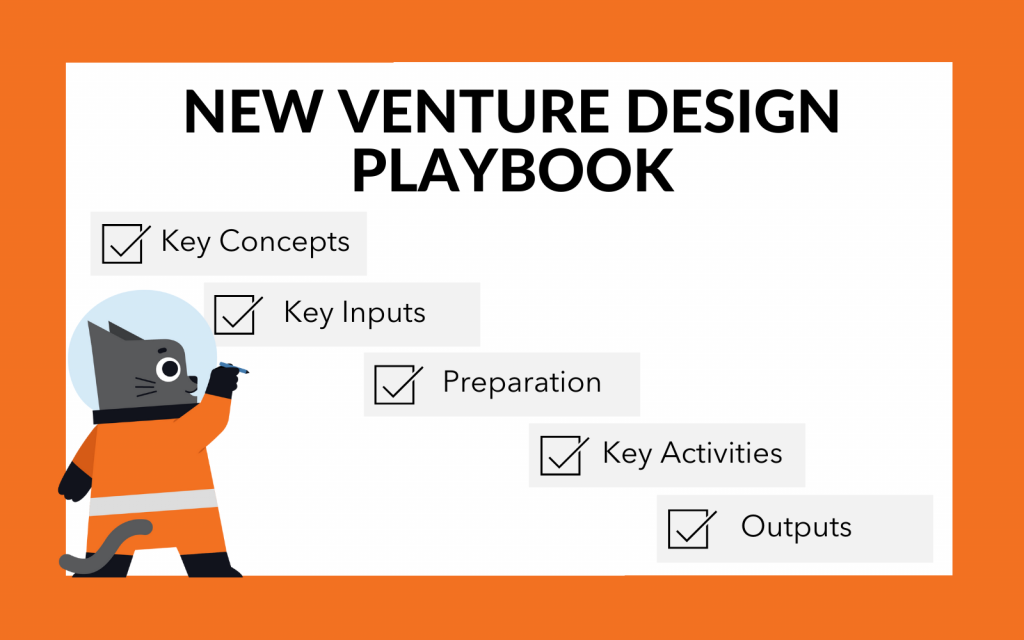 NEW VENTURE DESIGN PLAYBOOK

Key Concepts

Key Inputs

Preparation

Key Activities

Outputs